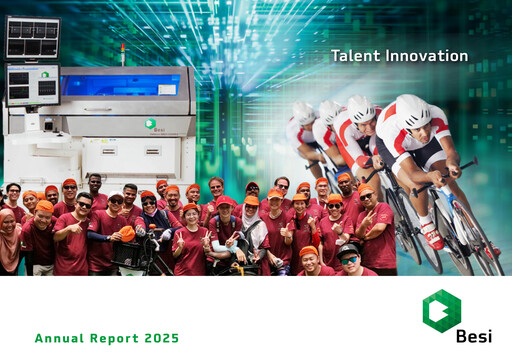 Talent Innovation

Besi

Annual Report 2025

Besi